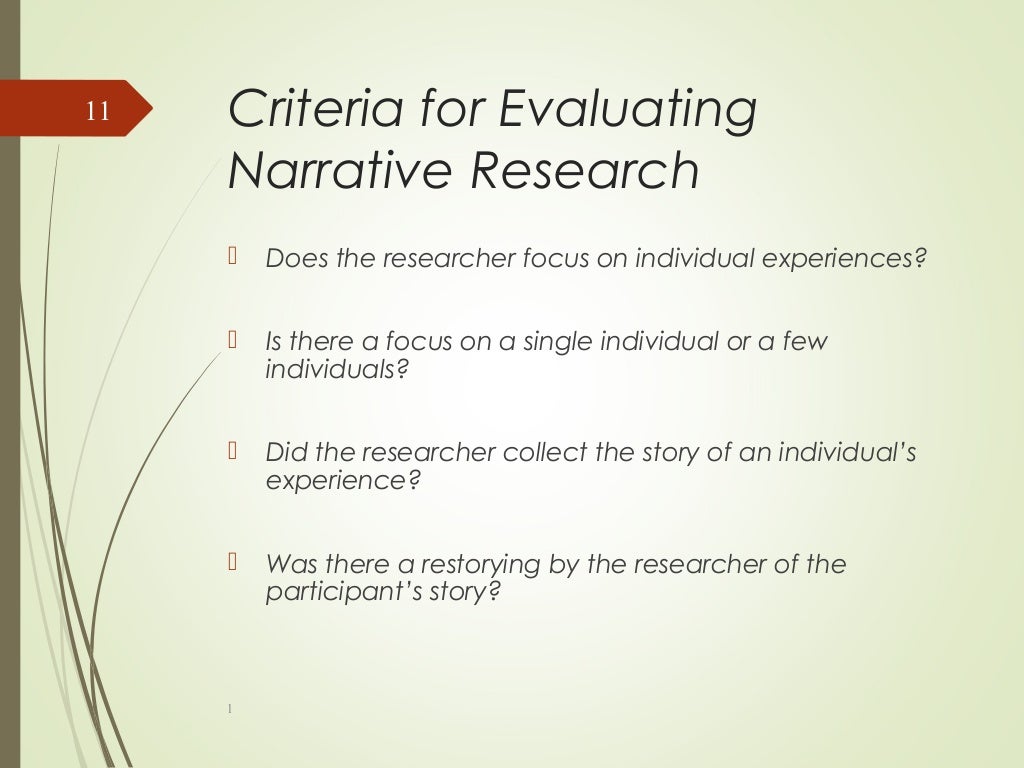 11

Criteria for Evaluating Narrative Research

Does the researcher focus on individual experiences?

Is there a focus on a single individual or a few individuals?

Did the researcher collect the story of an individual's experience?

Was there a restorying by the researcher of the participant's story?

1